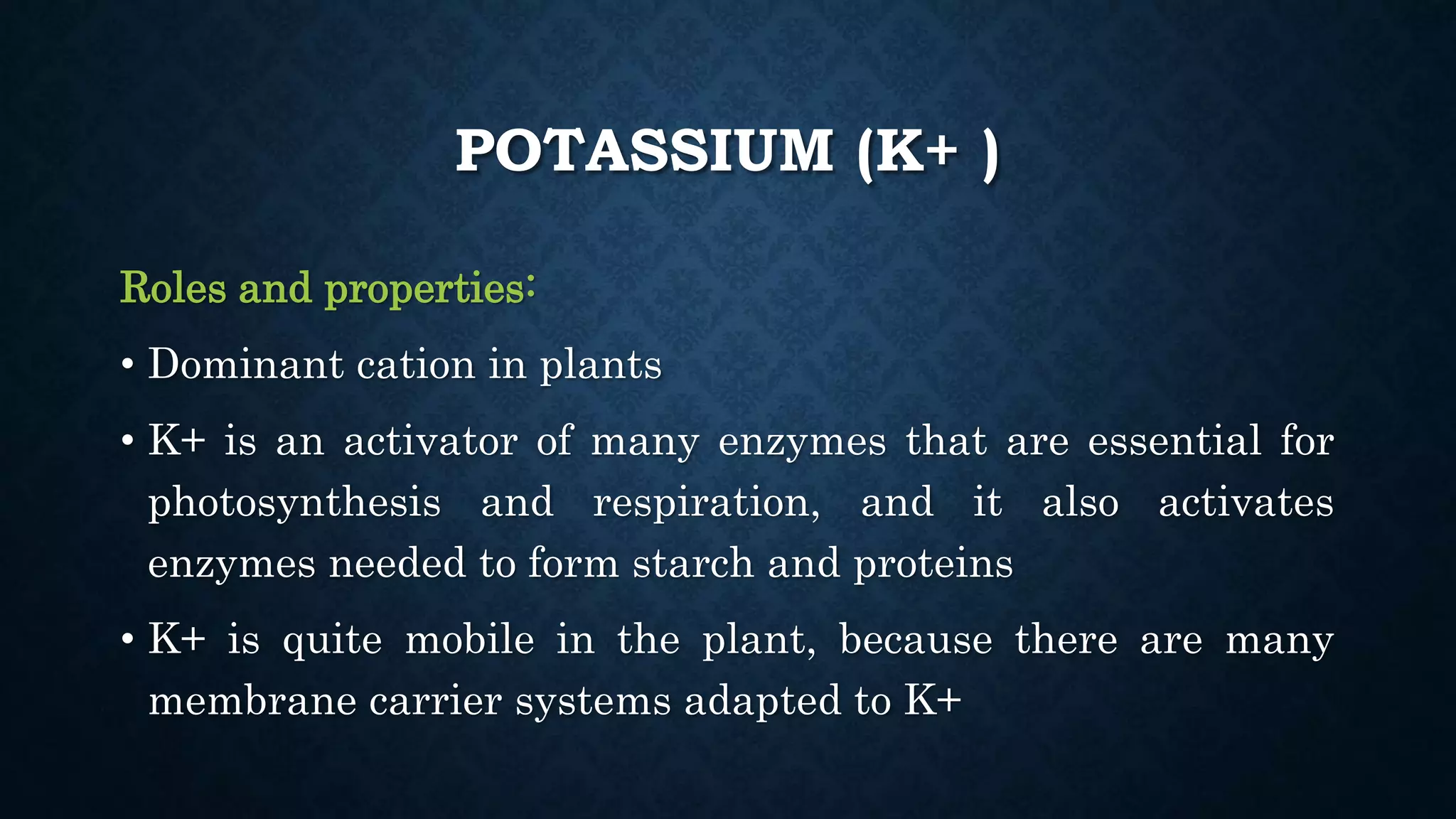 POTASSIUM (K+ )

Roles and properties:

• Dominant cation in plants

• K+ is an activator of many enzymes that are essential for photosynthesis and respiration, and it also activates enzymes needed to form starch and proteins

• K+ is quite mobile in the plant, because there are many membrane carrier systems adapted to K+